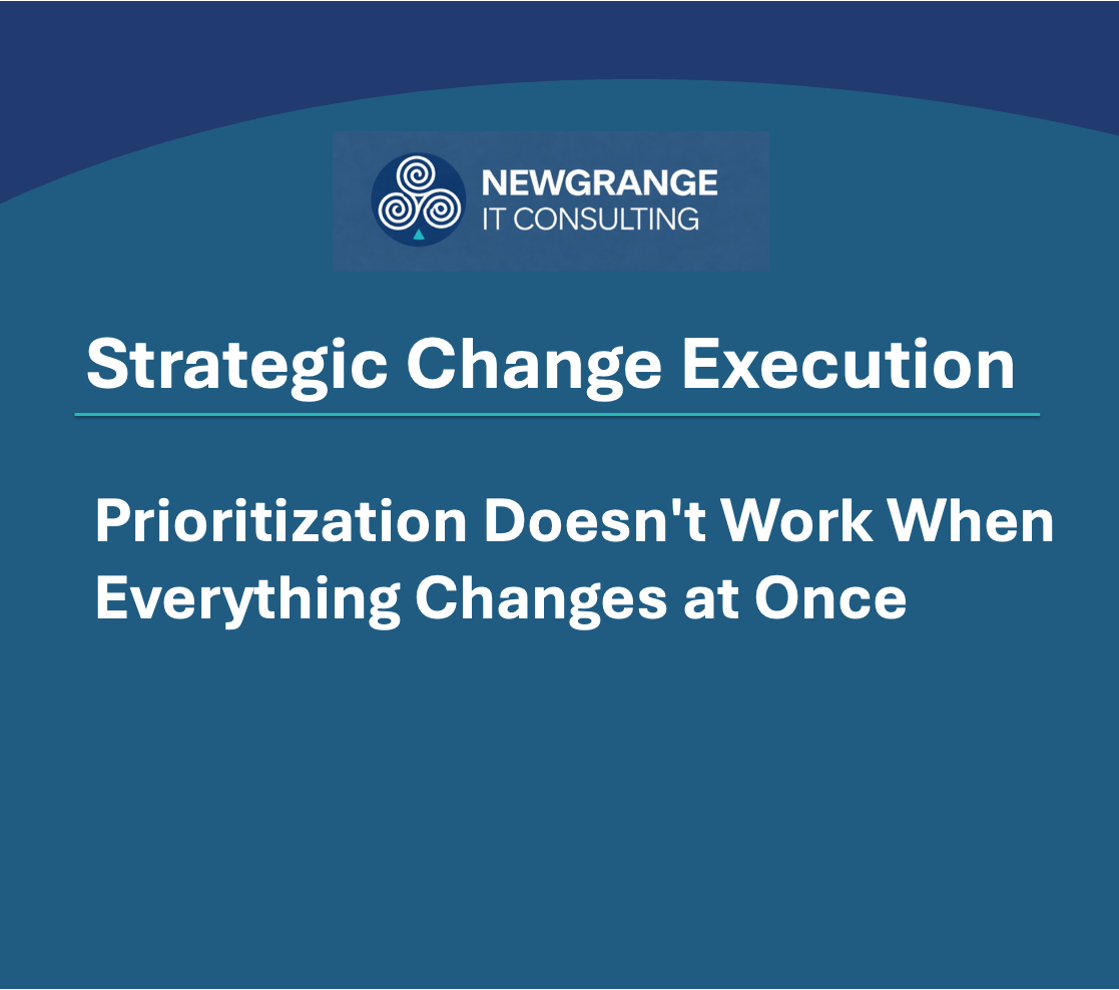 NEWGRANGE
IT CONSULTING

Strategic Change Execution

Prioritization Doesn't Work When Everything Changes at Once